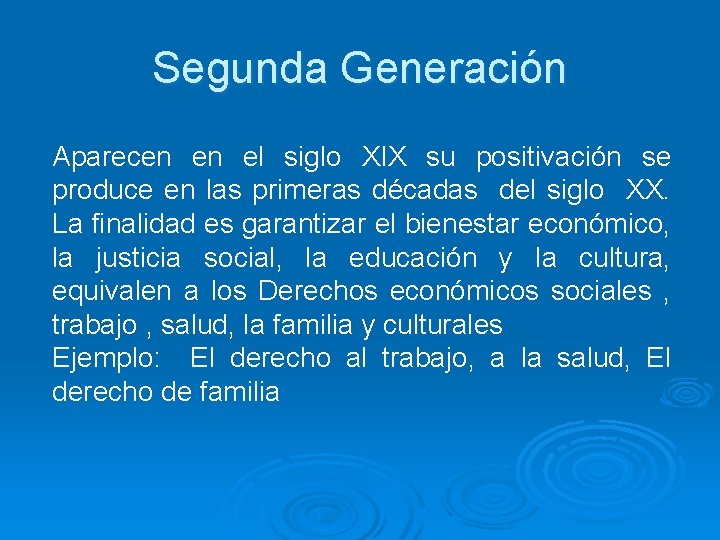 Segunda Generación

Aparecen en el siglo XIX su positivación se produce en las primeras décadas del siglo XX. La finalidad es garantizar el bienestar económico, la justicia social, la educación y la cultura, equivalen a los Derechos económicos sociales , trabajo , salud, la familia y culturales
Ejemplo: El derecho al trabajo, a la salud, El derecho de familia